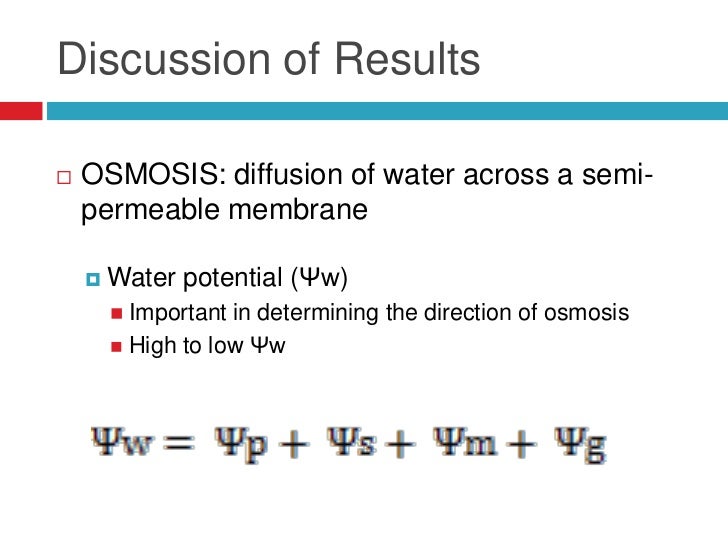 Discussion of Results

OSMOSIS: diffusion of water across a semi-permeable membrane

Water potential (Ψw)

Important in determining the direction of osmosis

High to low Ψw

$\Psi w = \Psi p + \Psi s + \Psi m + \Psi g$